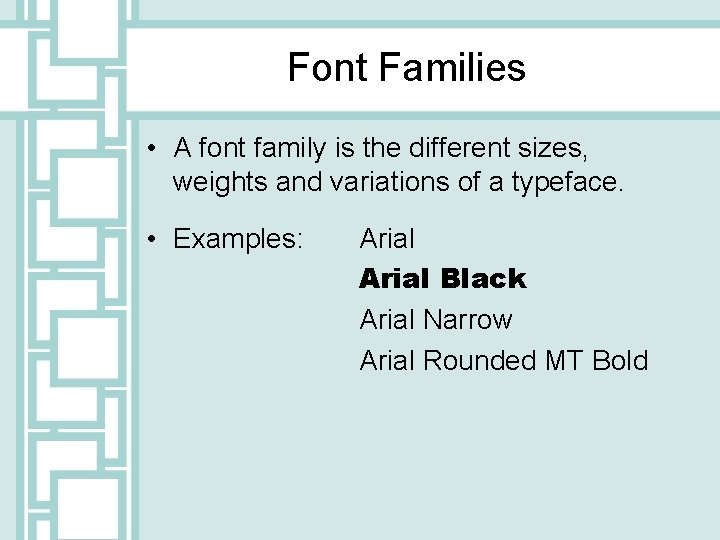 Font Families

• A font family is the different sizes, weights and variations of a typeface.

• Examples: Arial
Arial Black
Arial Narrow
Arial Rounded MT Bold